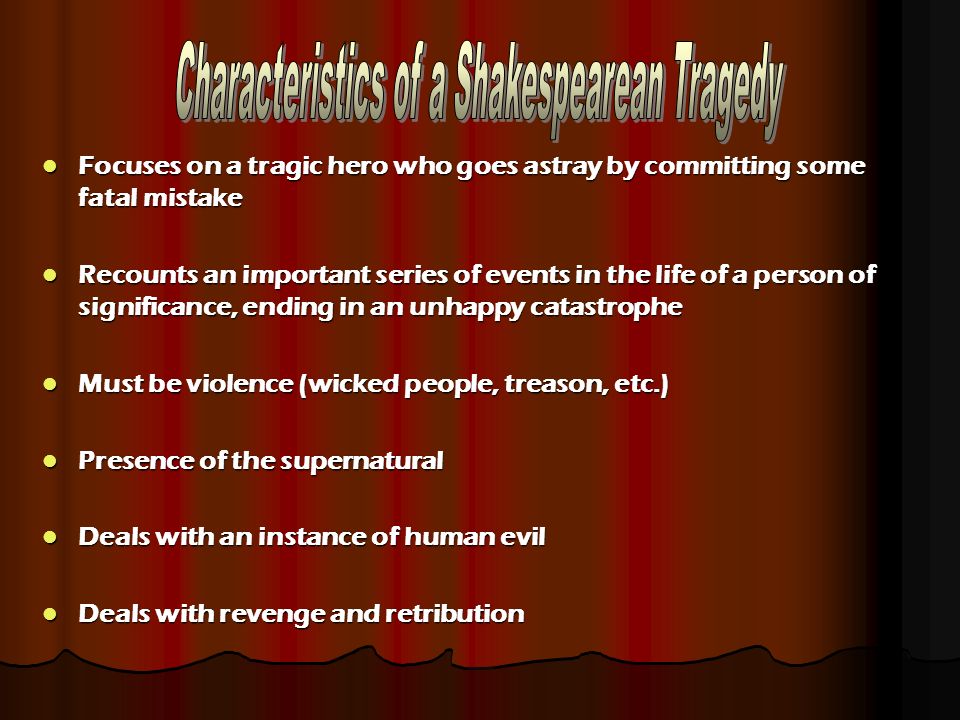 Characteristics of a Shakespearean Tragedy

- Focuses on a tragic hero who goes astray by committing some fatal mistake

- Recounts an important series of events in the life of a person of significance, ending in an unhappy catastrophe

- Must be violence (wicked people, treason, etc.)

- Presence of the supernatural

- Deals with an instance of human evil

- Deals with revenge and retribution